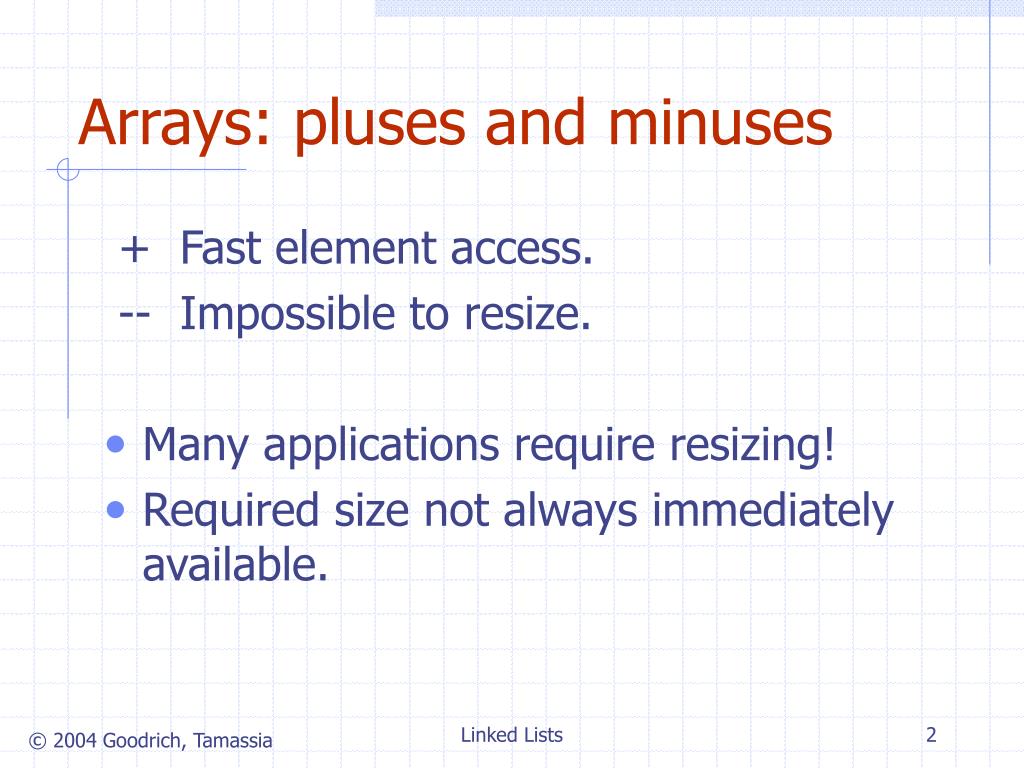 Arrays: pluses and minuses

+ Fast element access.
-- Impossible to resize.

• Many applications require resizing!
• Required size not always immediately available.

© 2004 Goodrich, Tamassia

Linked Lists

2